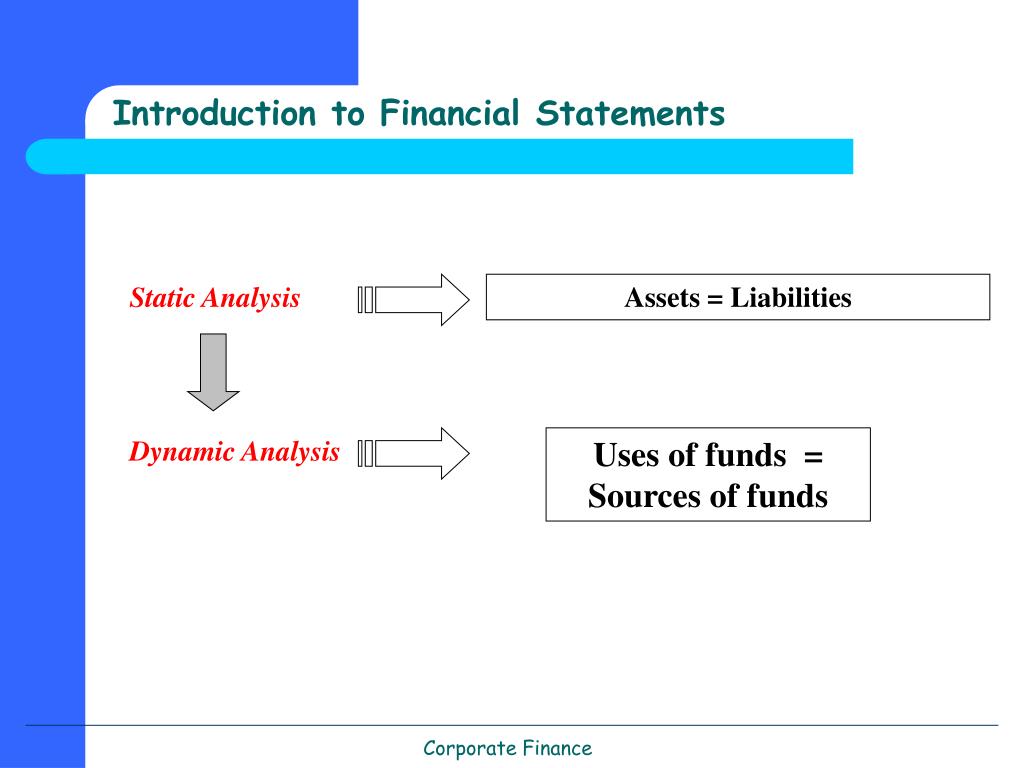 Introduction to Financial Statements

Static Analysis

Assets = Liabilities

Dynamic Analysis

Uses of funds = Sources of funds

Corporate Finance